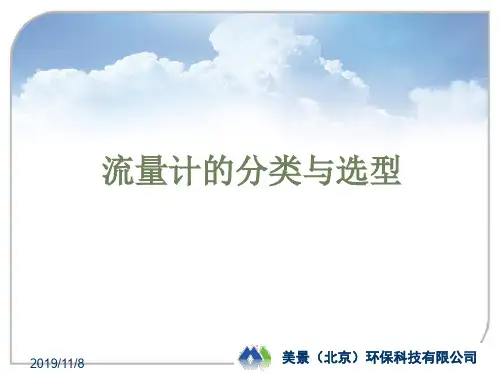 流量计的分类与选型

2019/11/8

美景（北京）环保科技有限公司